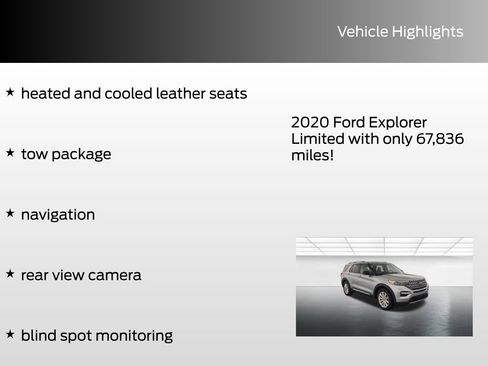 Vehicle Highlights

★ heated and cooled leather seats

★ tow package

★ navigation

★ rear view camera

★ blind spot monitoring

2020 Ford Explorer Limited with only 67,836 miles!